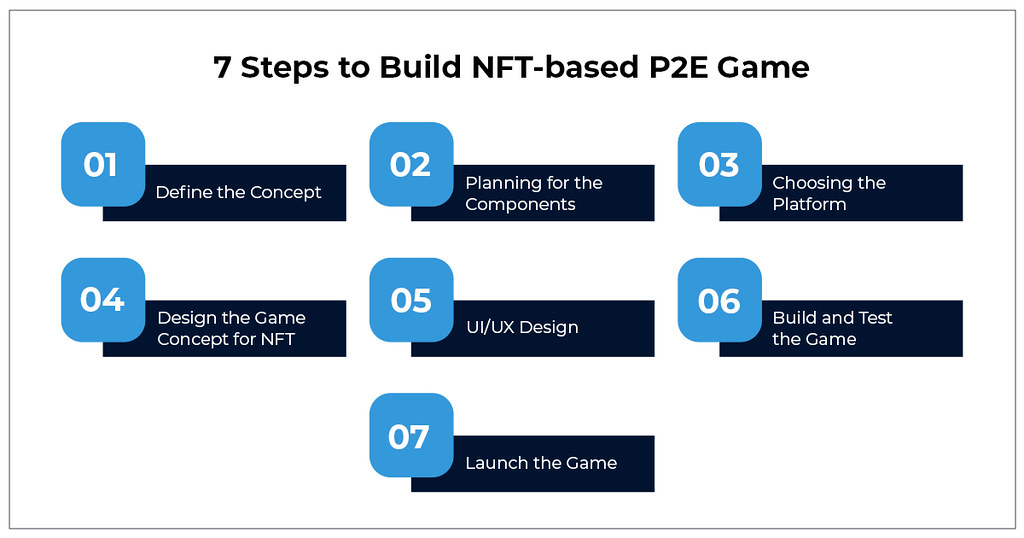 7 Steps to Build NFT-based P2E Game

01 Define the Concept

02 Planning for the Components

03 Choosing the Platform

04 Design the Game Concept for NFT

05 UI/UX Design

06 Build and Test the Game

07 Launch the Game